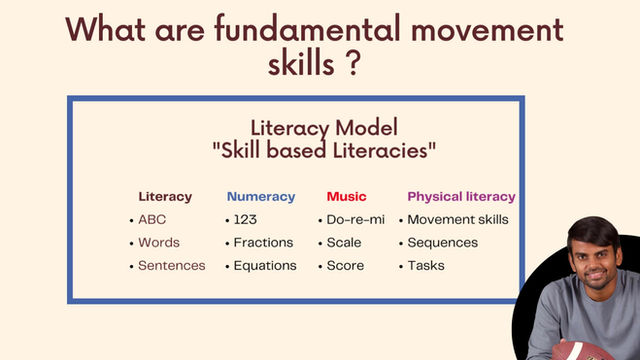 What are fundamental movement skills ?

Literacy Model
"Skill based Literacies"

Literacy
• ABC
• Words
• Sentences

Numeracy
• 123
• Fractions
• Equations

Music
• Do-re-mi
• Scale
• Score

Physical literacy
• Movement skills
• Sequences
• Tasks